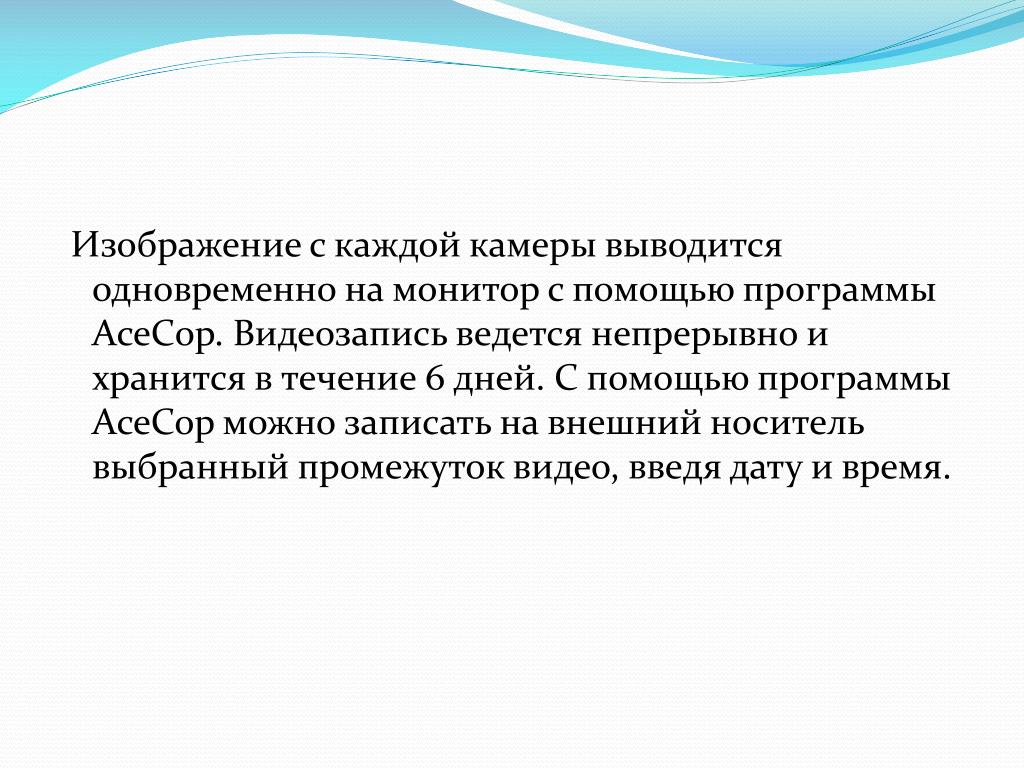 Изображение с каждой камеры выводится одновременно на монитор с помощью программы AceCop. Видеозапись ведется непрерывно и хранится в течение 6 дней. С помощью программы AceCop можно записать на внешний носитель выбранный промежуток видео, введя дату и время.